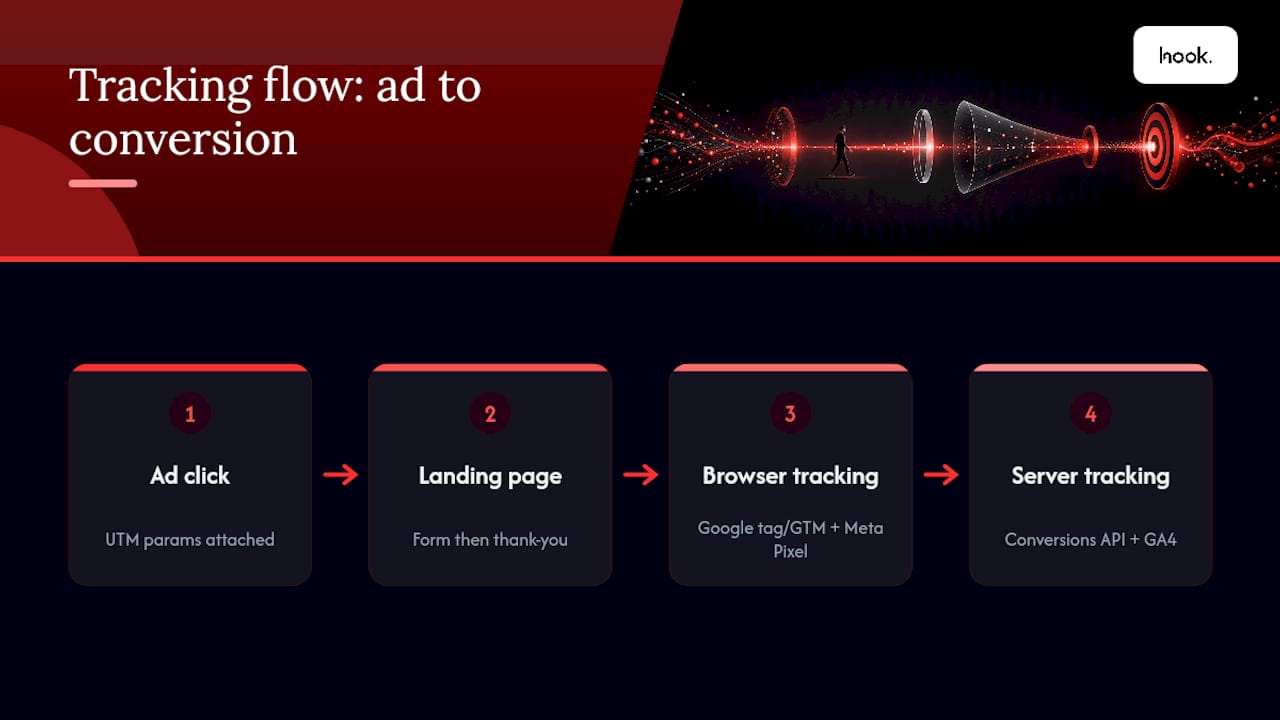 Tracking flow: ad to conversion

hook.

1
Ad click
UTM params attached

2
Landing page
Form then thank-you

3
Browser tracking
Google tag/GTM + Meta Pixel

4
Server tracking
Conversions API + GA4